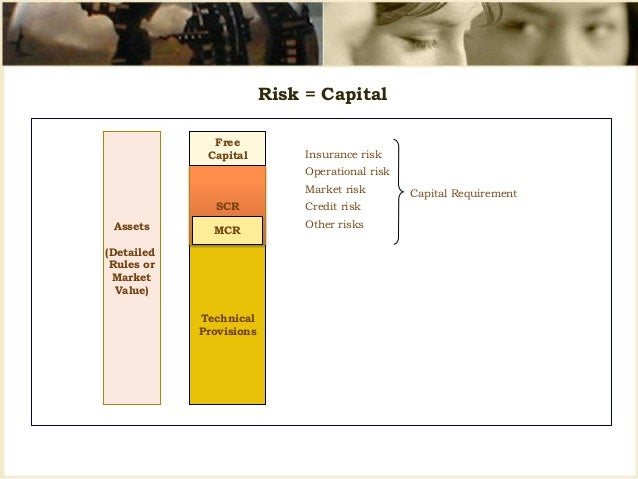 Risk = Capital

Assets

(Detailed Rules or Market Value)

Free Capital

SCR

MCR

Technical Provisions

Insurance risk
Operational risk
Market risk
Credit risk
Other risks

Capital Requirement